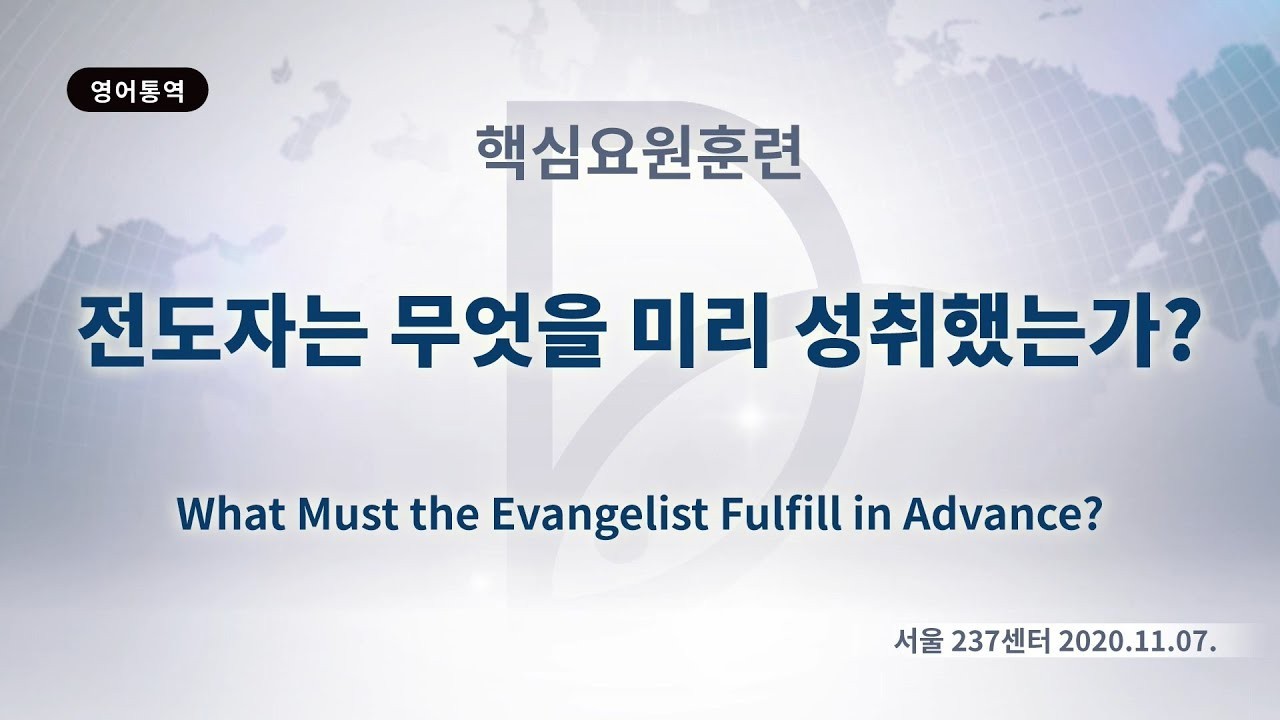 영어통역

핵심요원훈련

전도자는 무엇을 미리 성취했는가?

What Must the Evangelist Fulfill in Advance?

서울 237센터 2020.11.07.